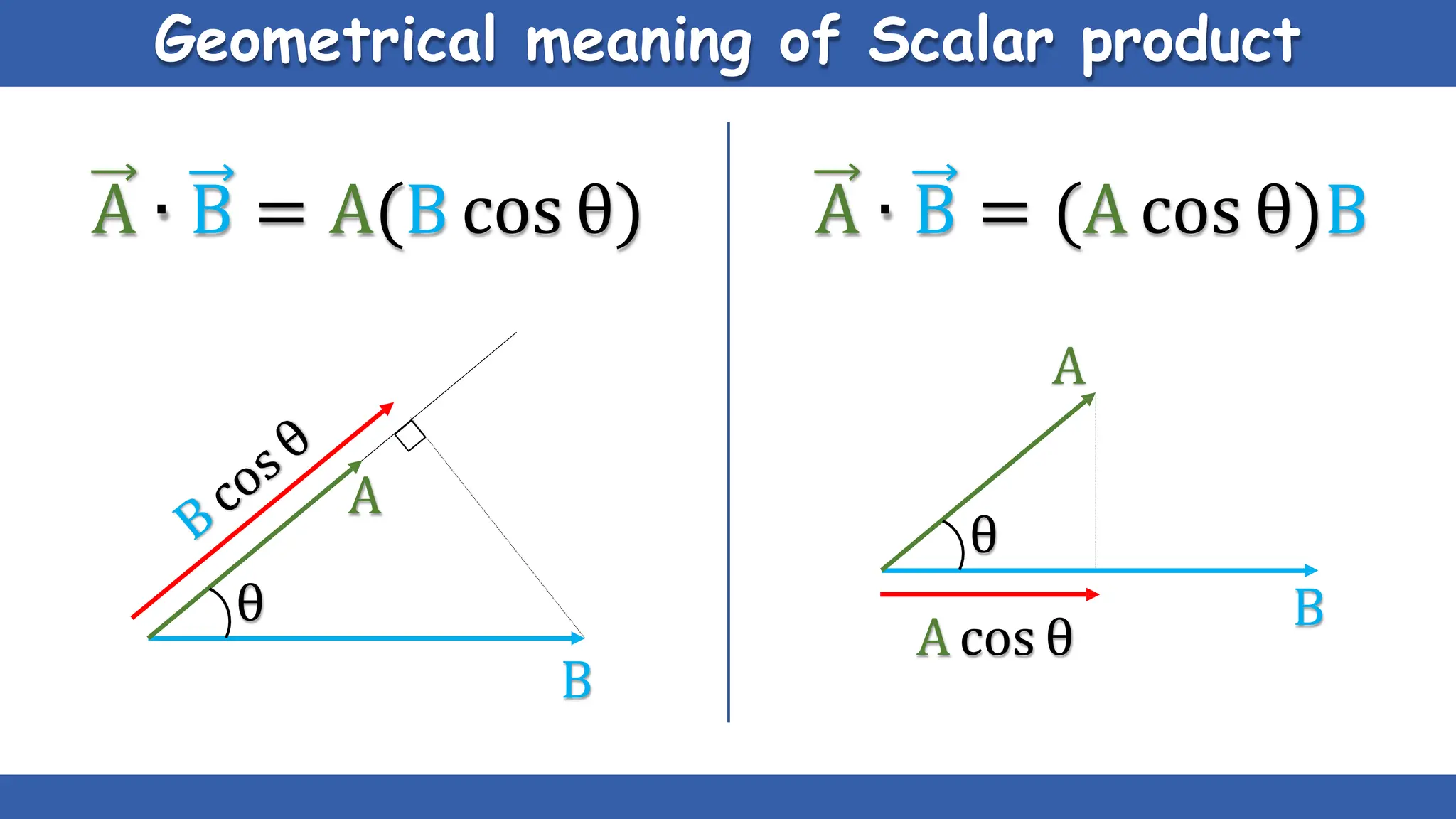 Geometrical meaning of Scalar product

$\vec{A} \cdot \vec{B} = A(B\cos\theta)$

$B\cos\theta$

A

$\theta$

B

$\vec{A} \cdot \vec{B} = (A\cos\theta)B$

A

$\theta$

B

$A\cos\theta$